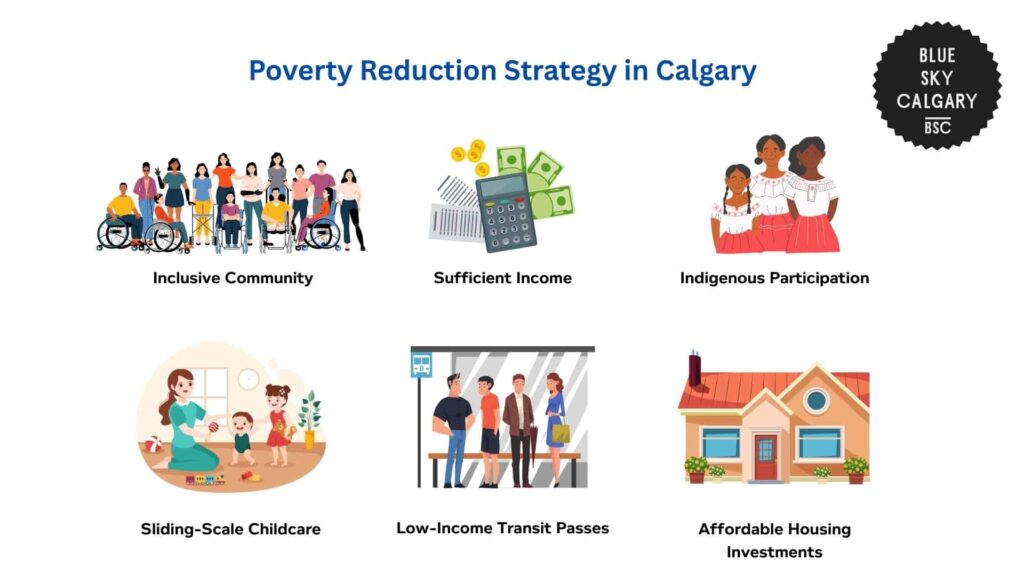 Poverty Reduction Strategy in Calgary

BLUE SKY CALGARY BSC

Inclusive Community

Sufficient Income

Indigenous Participation

Sliding-Scale Childcare

Low-Income Transit Passes

Affordable Housing Investments